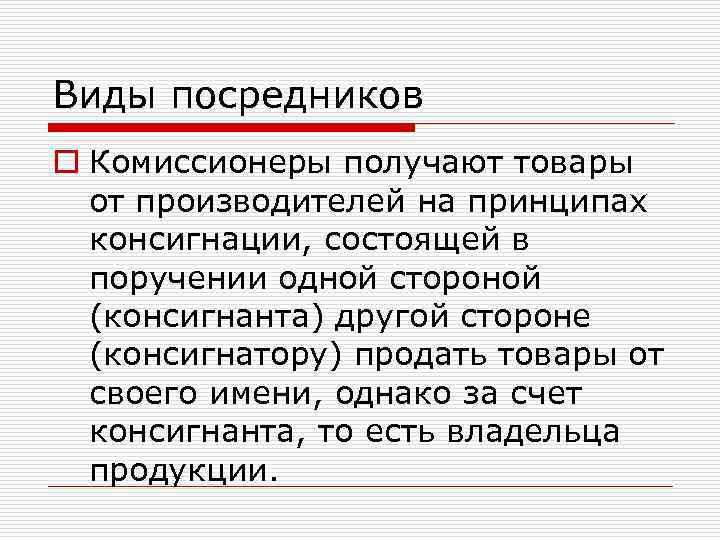 Виды посредников

Комиссионеры получают товары от производителей на принципах консигнации, состоящей в поручении одной стороной (консигнанта) другой стороне (консигнатору) продать товары от своего имени, однако за счет консигнанта, то есть владельца продукции.